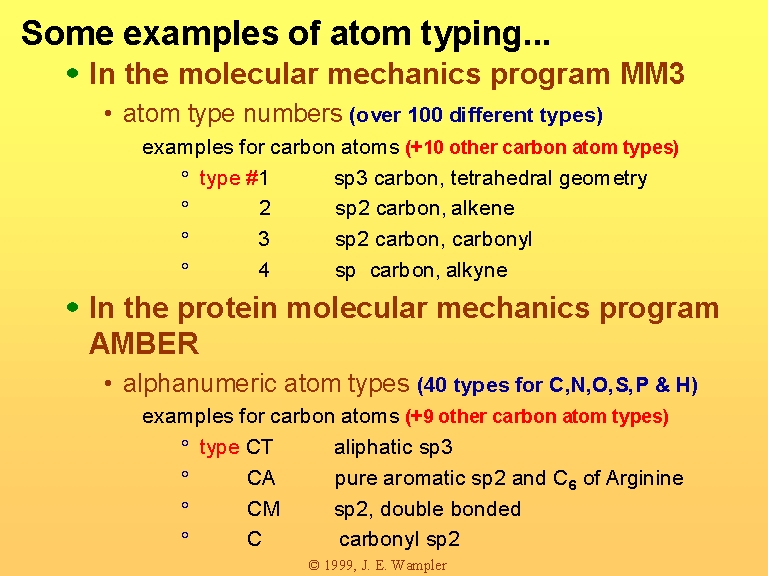 Some examples of atom typing...

• In the molecular mechanics program MM3

• atom type numbers (over 100 different types)

examples for carbon atoms (+10 other carbon atom types)

° type #1 sp3 carbon, tetrahedral geometry
° 2 sp2 carbon, alkene
° 3 sp2 carbon, carbonyl
° 4 sp carbon, alkyne

• In the protein molecular mechanics program AMBER

• alphanumeric atom types (40 types for C,N,O,S,P & H)

examples for carbon atoms (+9 other carbon atom types)

° type CT aliphatic sp3
° CA pure aromatic sp2 and $C_6$ of Arginine
° CM sp2, double bonded
° C carbonyl sp2

© 1999, J. E. Wampler